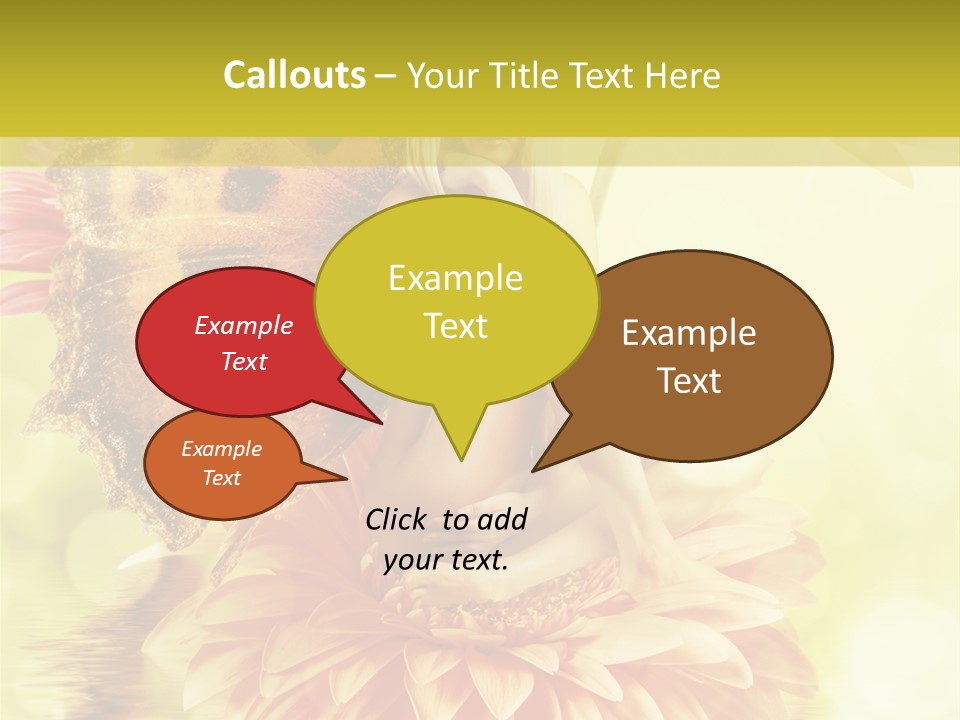 Callouts – Your Title Text Here

Example Text

Example Text

Example Text

Example Text

Click to add your text.